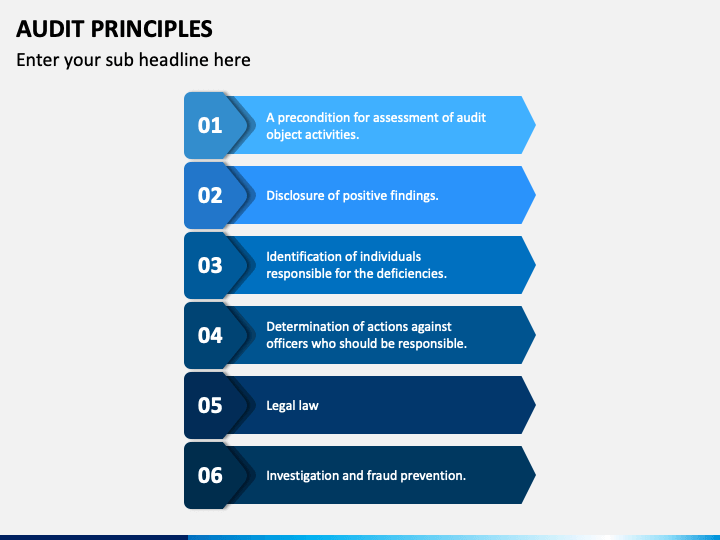 AUDIT PRINCIPLES

Enter your sub headline here

01 A precondition for assessment of audit object activities.

02 Disclosure of positive findings.

03 Identification of individuals responsible for the deficiencies.

04 Determination of actions against officers who should be responsible.

05 Legal law

06 Investigation and fraud prevention.